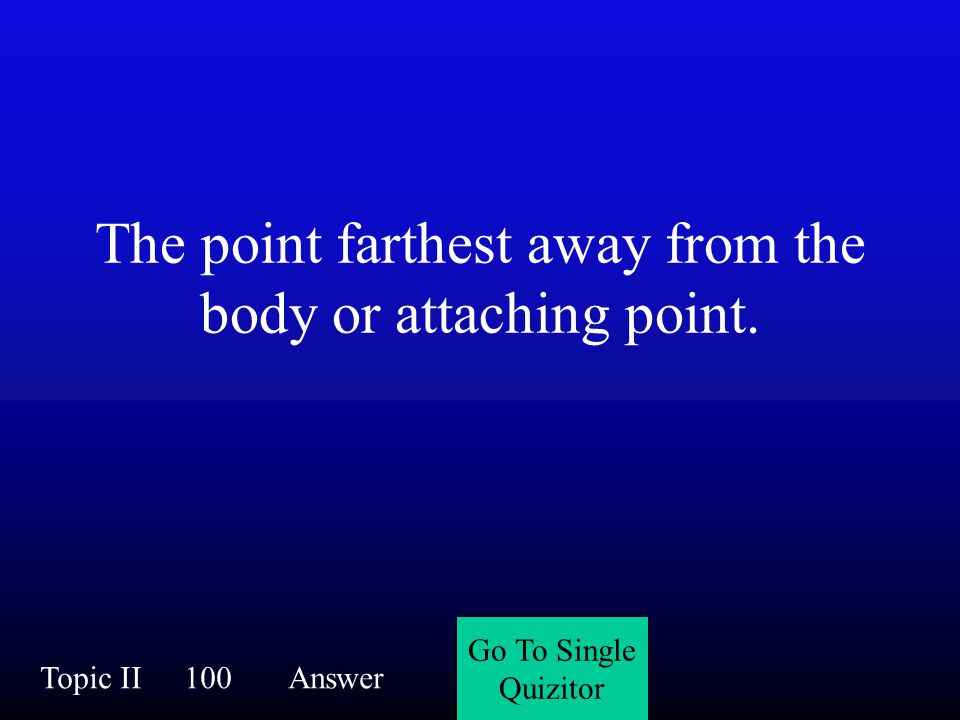 The point farthest away from the body or attaching point.

Topic II 100 Answer

Go To Single Quizitor